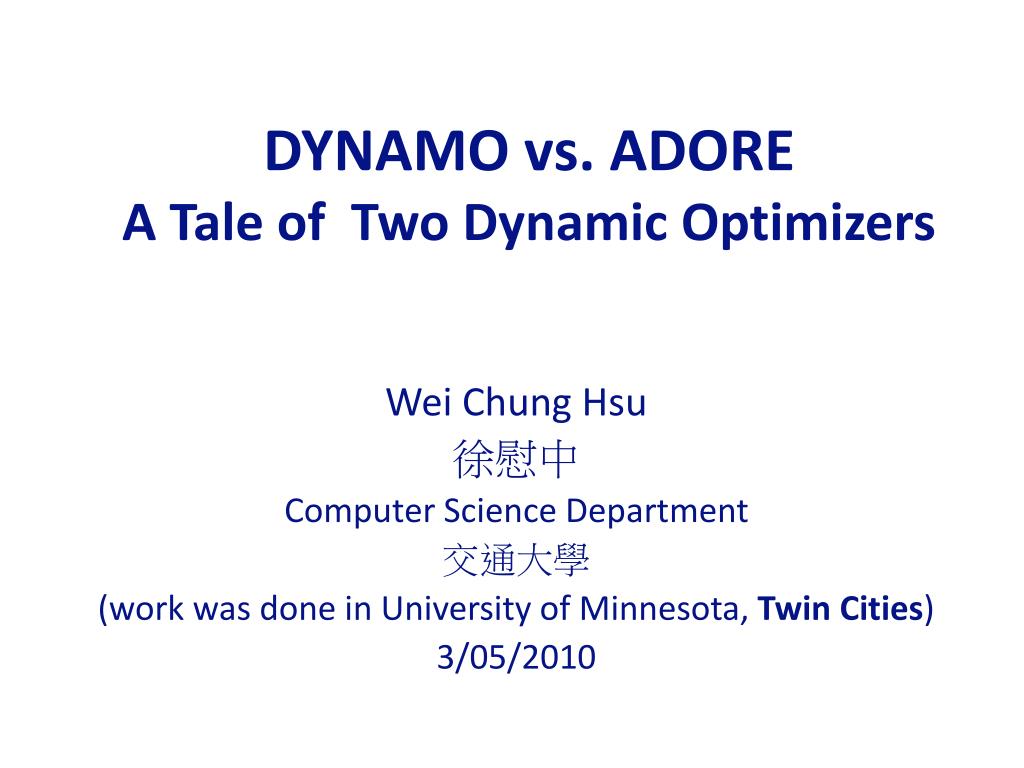 DYNAMO vs. ADORE
A Tale of Two Dynamic Optimizers

Wei Chung Hsu
徐慰中
Computer Science Department
交通大學
(work was done in University of Minnesota, Twin Cities)
3/05/2010